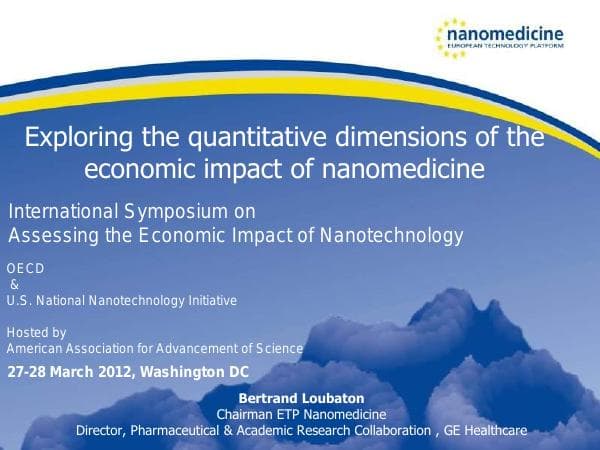 nanomedicine
EUROPEAN TECHNOLOGY PLATFORM

Exploring the quantitative dimensions of the economic impact of nanomedicine

International Symposium on
Assessing the Economic Impact of Nanotechnology

OECD
&
U.S. National Nanotechnology Initiative

Hosted by
American Association for Advancement of Science

27-28 March 2012, Washington DC

Bertrand Loubaton
Chairman ETP Nanomedicine
Director, Pharmaceutical & Academic Research Collaboration , GE Healthcare